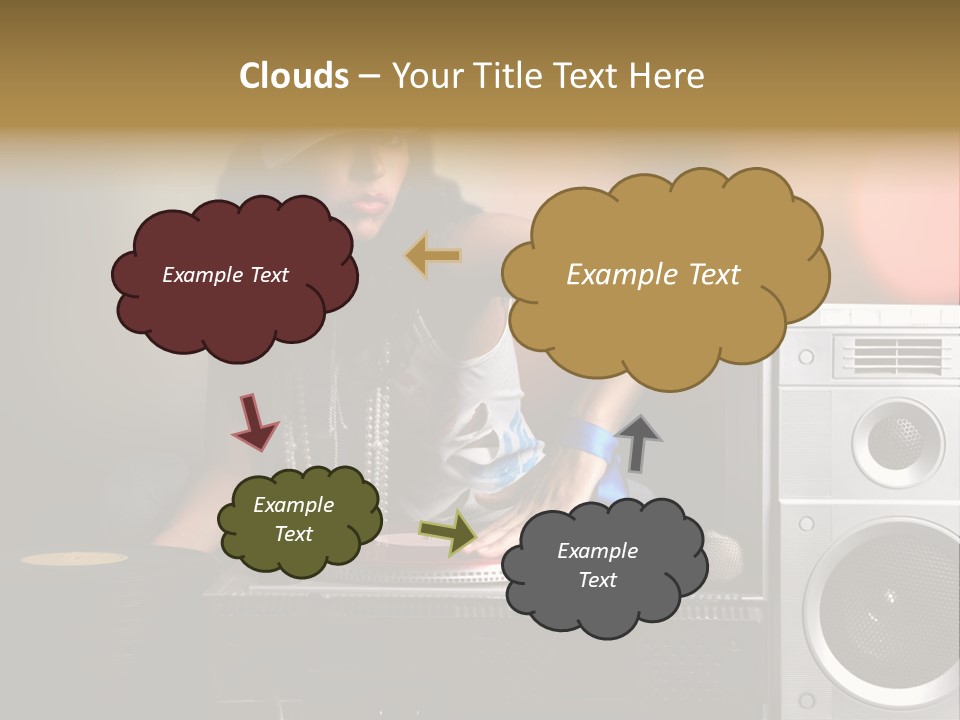 Clouds – Your Title Text Here

Example Text

Example Text

Example Text

Example Text